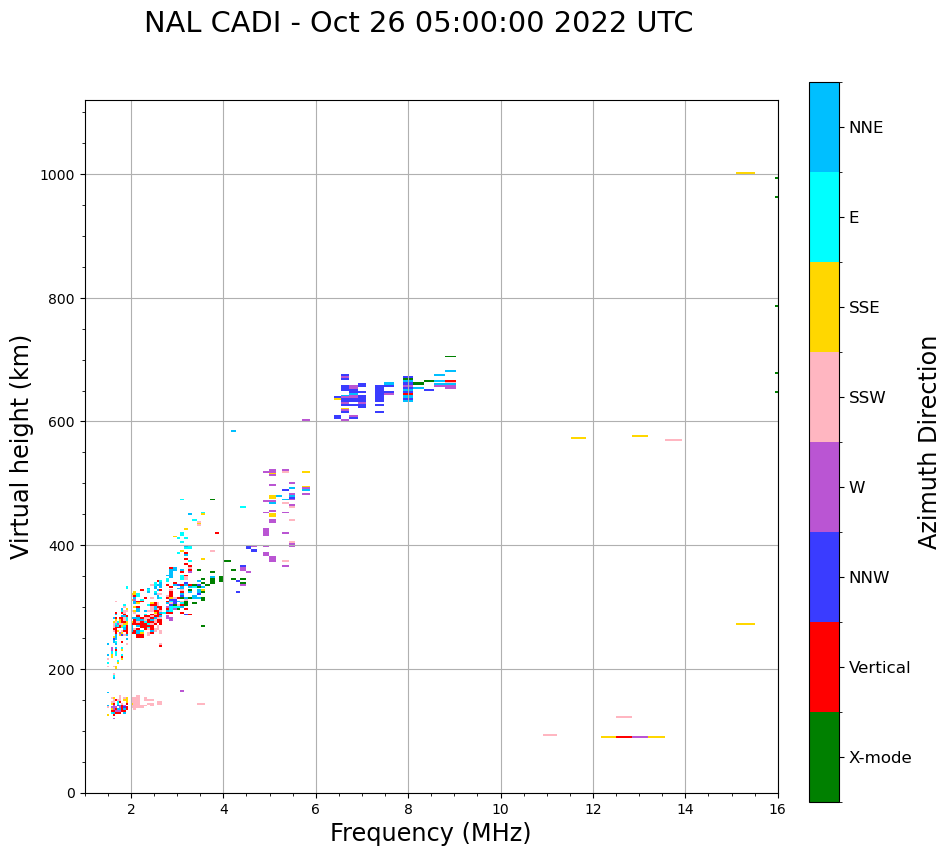 NAL CADI - Oct 26 05:00:00 2022 UTC

Virtual height (km)

1000
800
600
400
200
0

2
4
6
8
10
12
14
16

Frequency (MHz)

NNE
E
SSE
SSW
W
NNW
Vertical
X-mode

Azimuth Direction